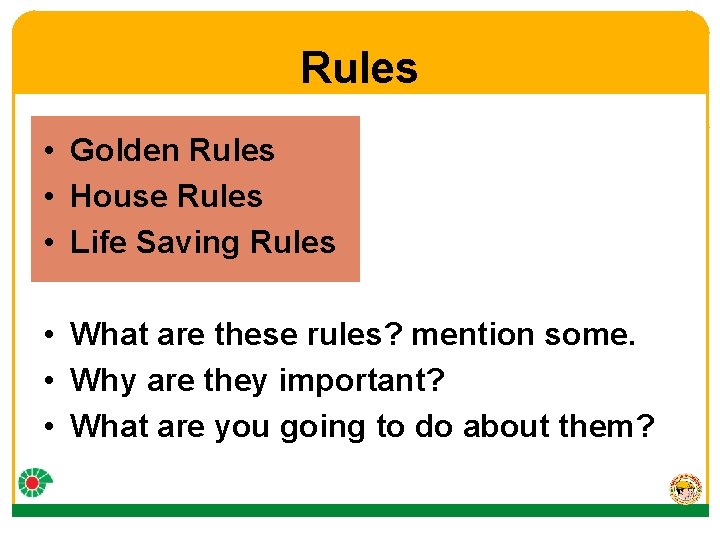 Rules

• Golden Rules
• House Rules
• Life Saving Rules

• What are these rules? mention some.
• Why are they important?
• What are you going to do about them?